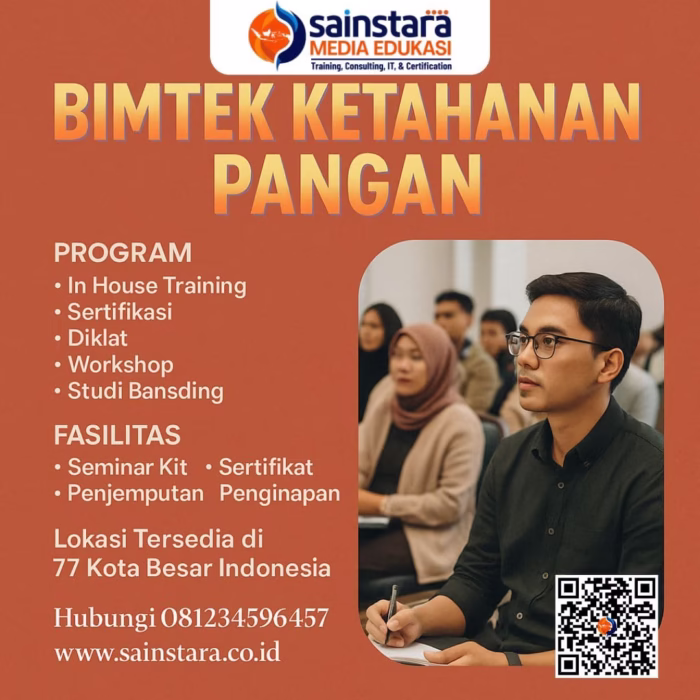 sainstara
MEDIA EDUKASI
Training, Consulting, IT, & Certification

BIMTEK KETAHANAN PANGAN

PROGRAM
• In House Training
• Sertifikasi
• Diklat
• Workshop
• Studi Bansding

FASILITAS
• Seminar Kit • Sertifikat
• Penjemputan Penginapan

Lokasi Tersedia di 77 Kota Besar Indonesia

Hubungi 081234596457
www.sainstara.co.id